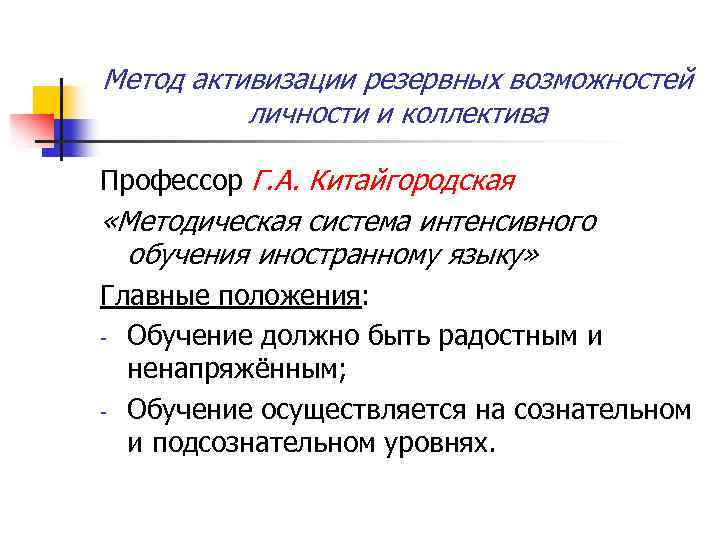 Метод активизации резервных возможностей личности и коллектива

Профессор Г.А. Китайгородская

«Методическая система интенсивного обучения иностранному языку»

Главные положения:

- Обучение должно быть радостным и ненапряжённым;
- Обучение осуществляется на сознательном и подсознательном уровнях.